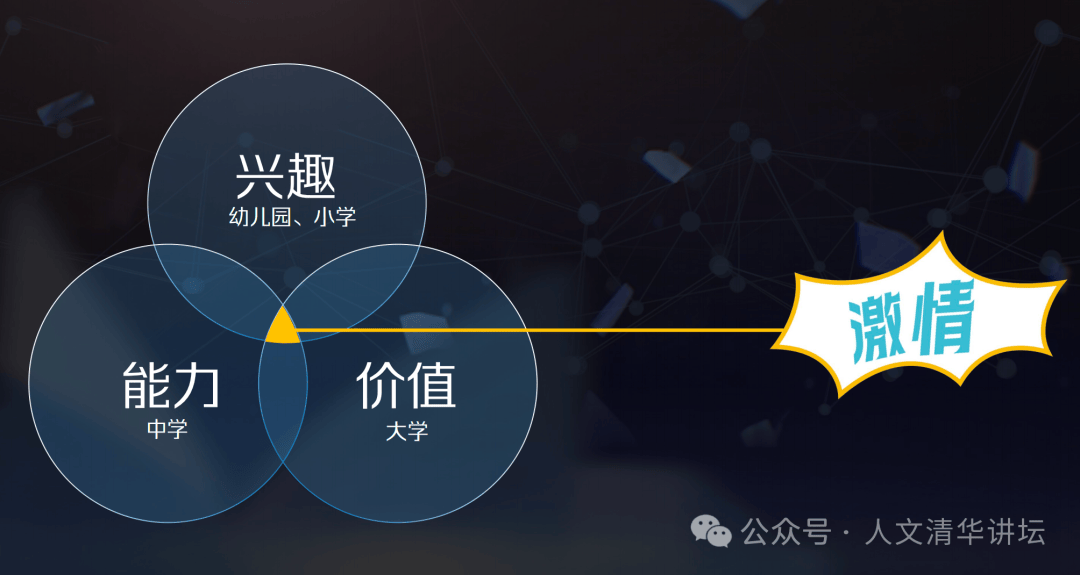 兴趣
幼儿园、小学

能力
中学

价值
大学

激情

公众号 · 人文清华讲坛